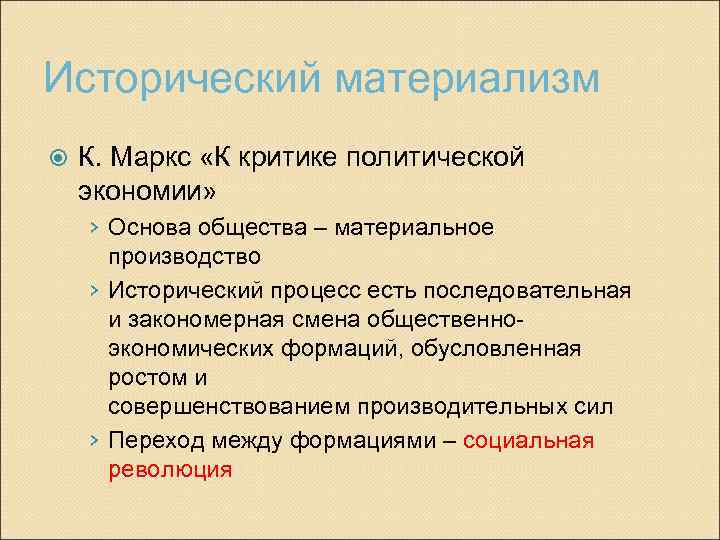 Исторический материализм

К. Маркс «К критике политической экономии»

Основа общества – материальное производство

Исторический процесс есть последовательная и закономерная смена общественно-экономических формаций, обусловленная ростом и совершенствованием производительных сил

Переход между формациями – социальная революция